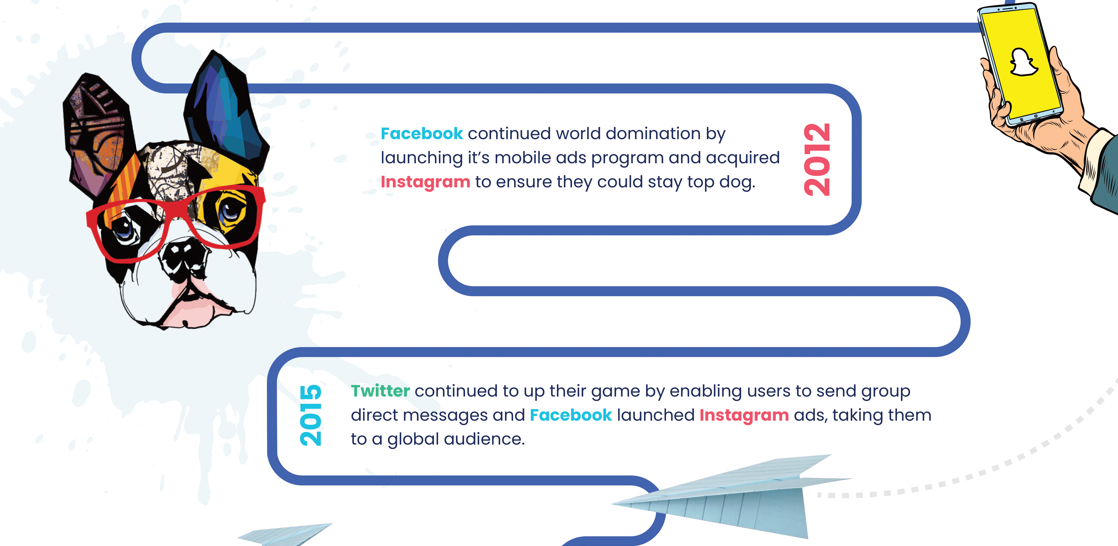 Facebook continued world domination by launching it's mobile ads program and acquired Instagram to ensure they could stay top dog.

2012

2015

Twitter continued to up their game by enabling users to send group direct messages and Facebook launched Instagram ads, taking them to a global audience.